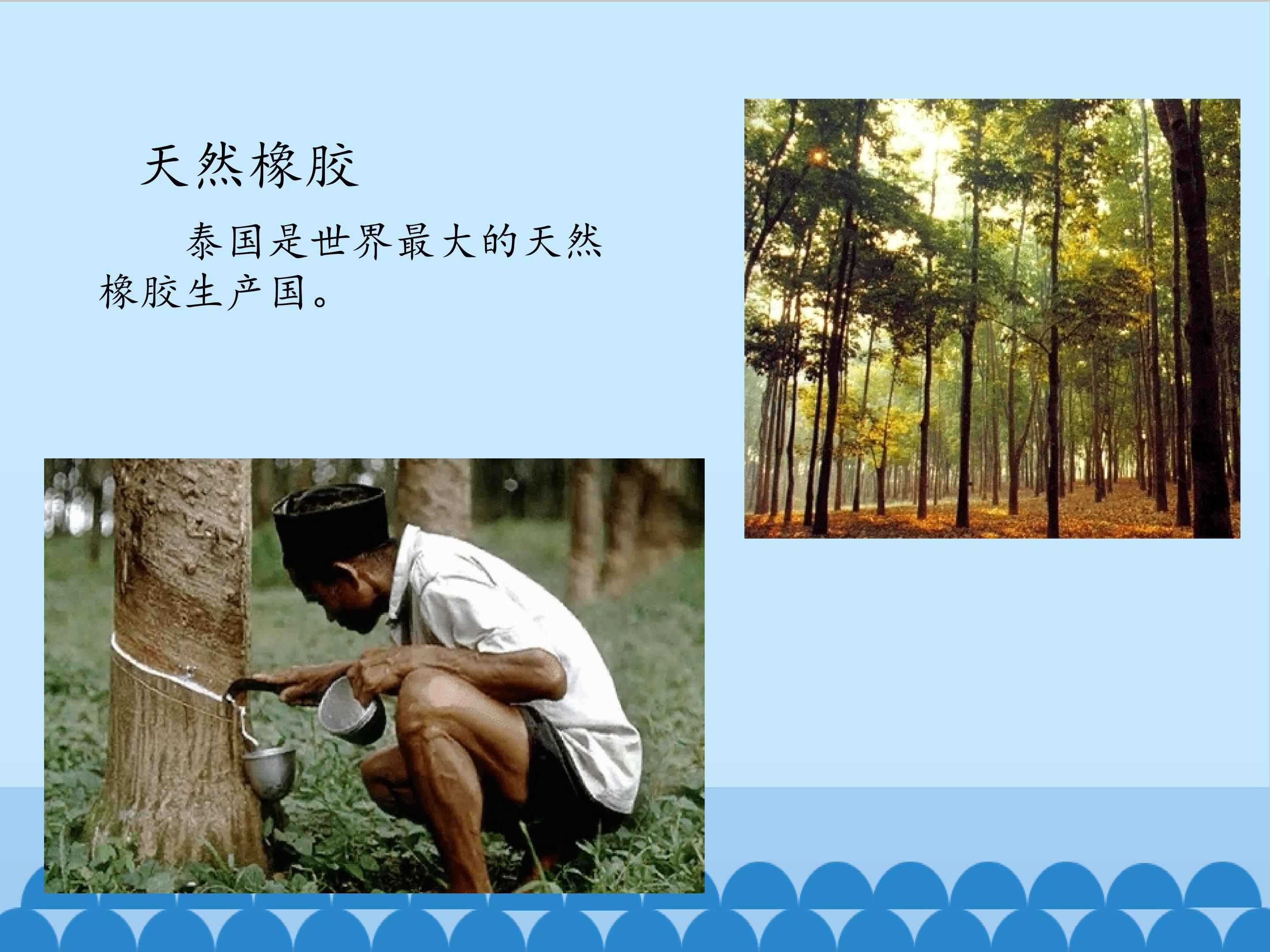 天然橡胶

泰国是世界最大的天然橡胶生产国。